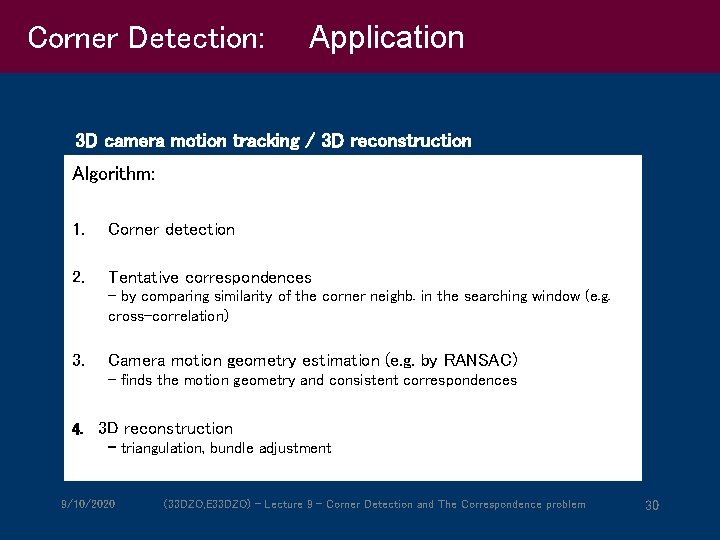 Corner Detection: Application

3D camera motion tracking / 3D reconstruction

Algorithm:

1. Corner detection

2. Tentative correspondences
– by comparing similarity of the corner neighb. in the searching window (e.g. cross-correlation)

3. Camera motion geometry estimation (e.g. by RANSAC)
– finds the motion geometry and consistent correspondences

4. 3D reconstruction
– triangulation, bundle adjustment

9/10/2020 (33DZO,E33DZO) – Lecture 9 – Corner Detection and The Correspondence problem 30